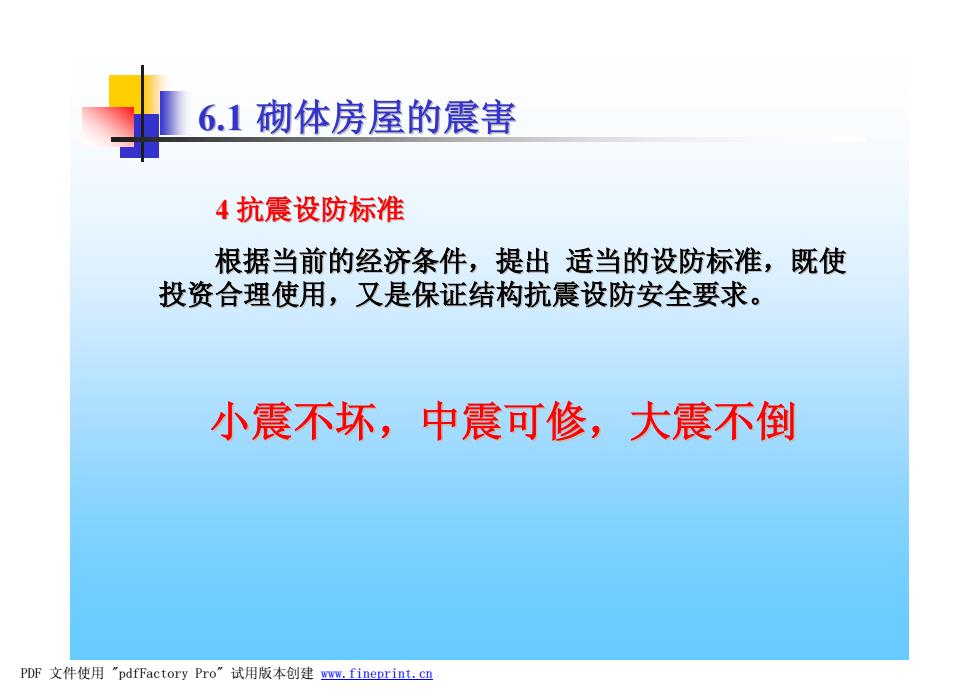 6.1 砌体房屋的震害

4 抗震设防标准

根据当前的经济条件，提出 适当的设防标准，既使投资合理使用，又是保证结构抗震设防安全要求。

小震不坏，中震可修，大震不倒

PDF 文件使用 "pdfFactory Pro" 试用版本创建 www.fineprint.cn